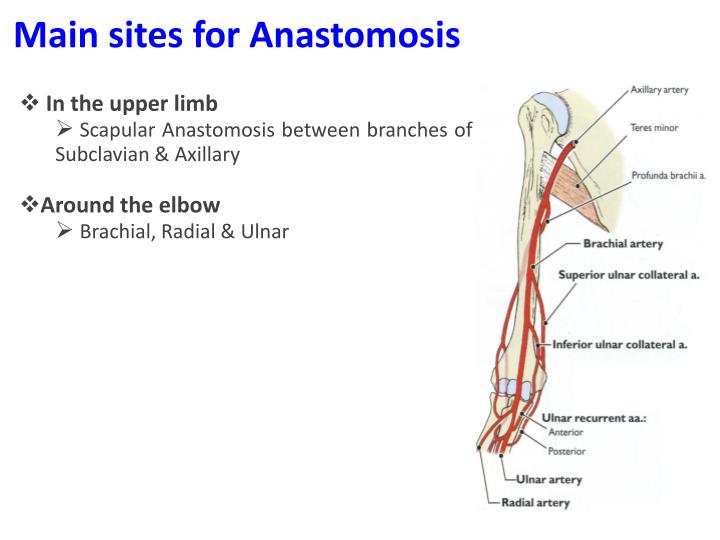 Main sites for Anastomosis

❖ In the upper limb
➢ Scapular Anastomosis between branches of Subclavian & Axillary

❖Around the elbow
➢ Brachial, Radial & Ulnar

Axillary artery
Teres minor
Profunda brachii a.
Brachial artery
Superior ulnar collateral a.
Inferior ulnar collateral a.
Ulnar recurrent aa.:
Anterior
Posterior
Ulnar artery
Radial artery